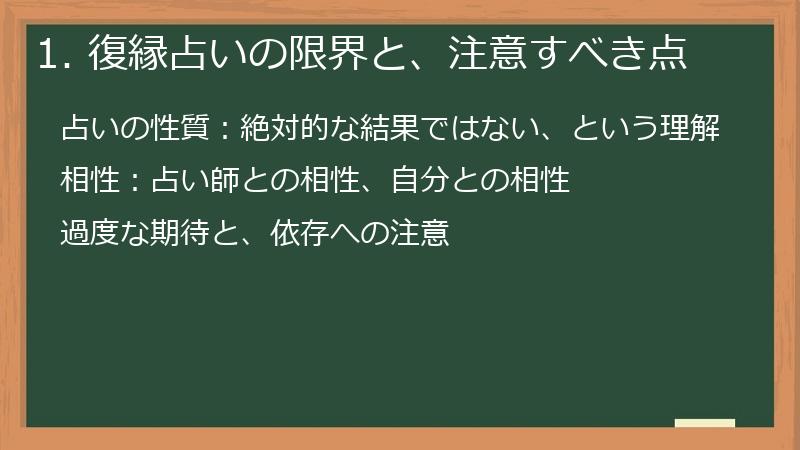 1. 復縁占いの限界と、注意すべき点

占いの性質：絶対的な結果ではない、という理解

相性：占い師との相性、自分との相性

過度な期待と、依存への注意